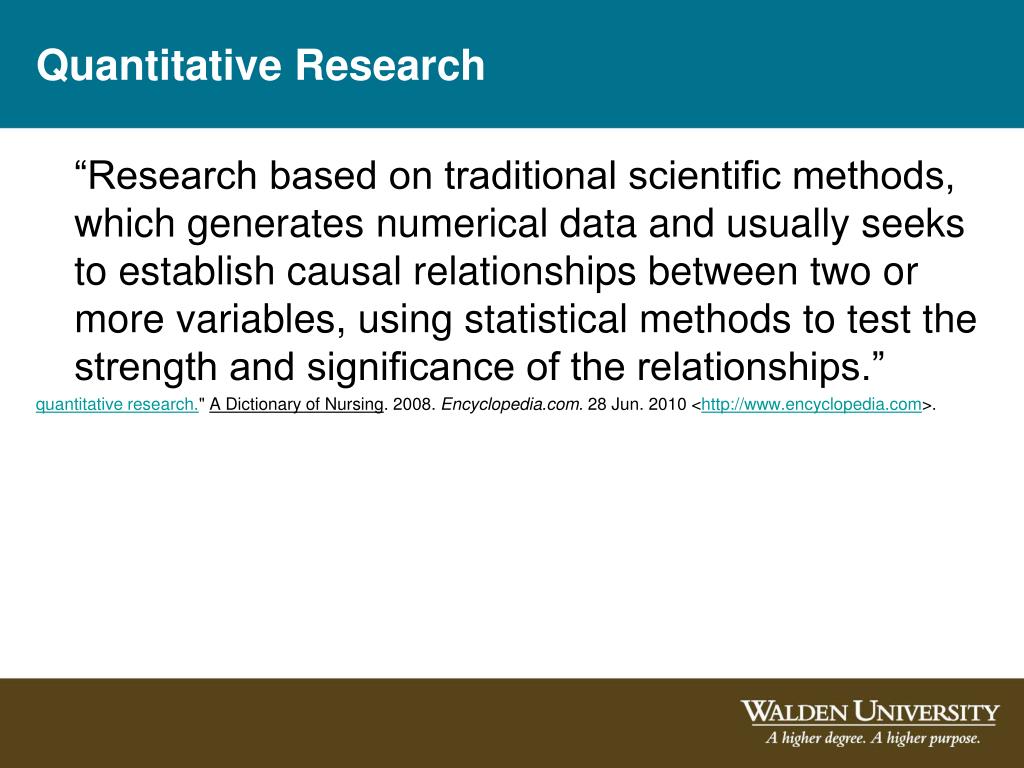 Quantitative Research

“Research based on traditional scientific methods, which generates numerical data and usually seeks to establish causal relationships between two or more variables, using statistical methods to test the strength and significance of the relationships.”

quantitative research." A Dictionary of Nursing. 2008. Encyclopedia.com. 28 Jun. 2010 <http://www.encyclopedia.com>.

WALDEN UNIVERSITY
A higher degree. A higher purpose.